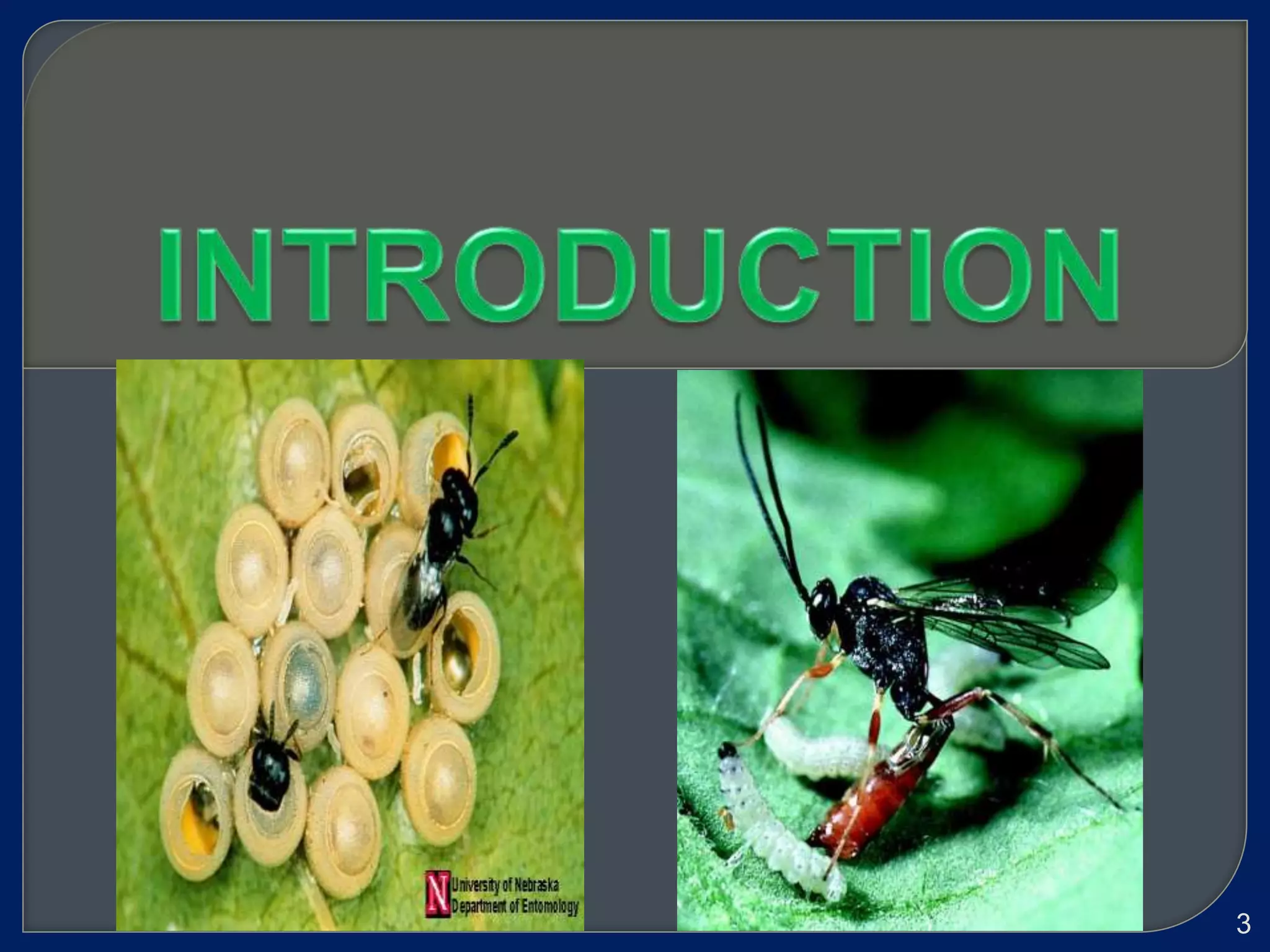 INTRODUCTION

N University of Nebraska Department of Entomology

3